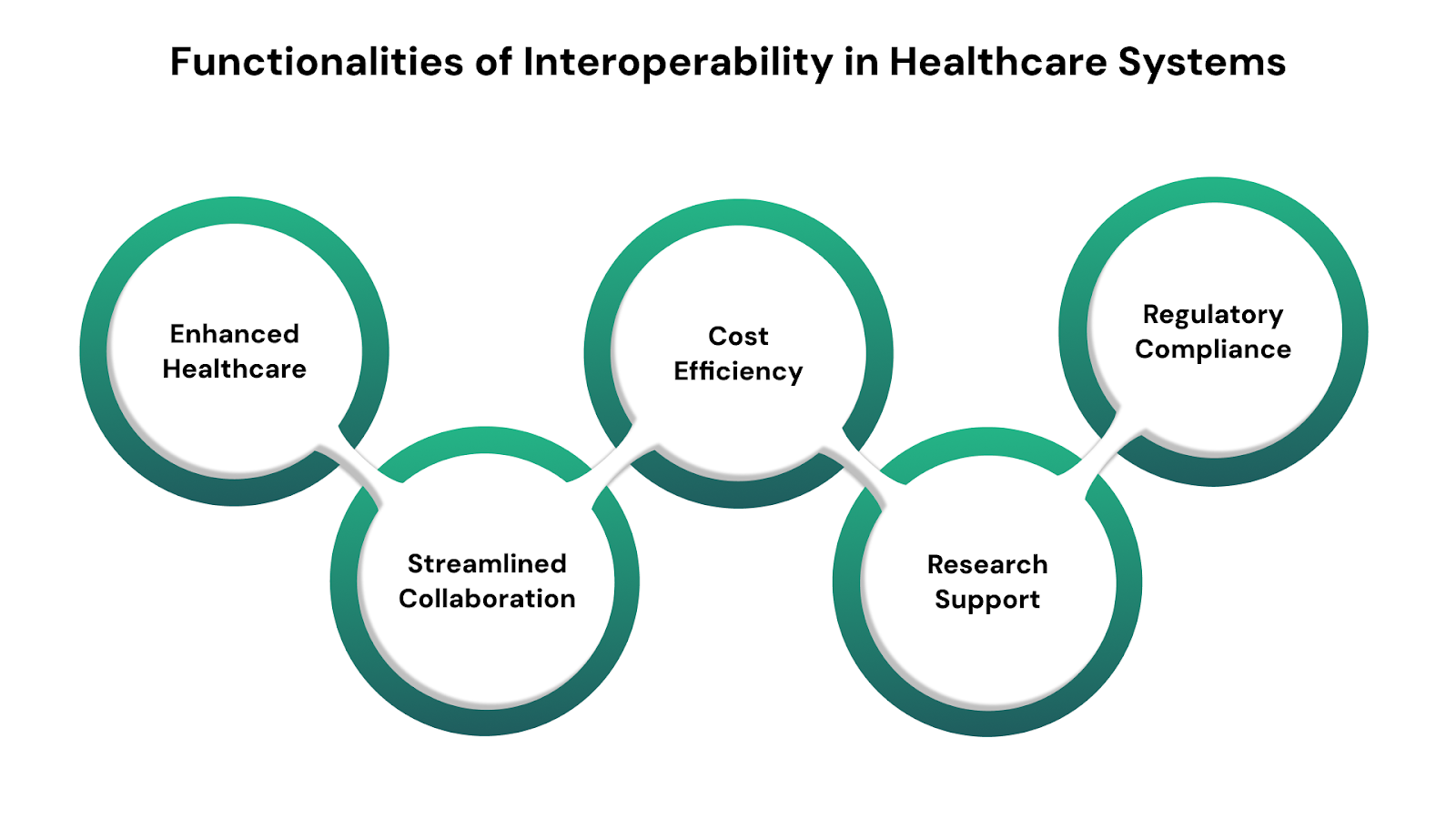 Functionalities of Interoperability in Healthcare Systems

Enhanced Healthcare

Streamlined Collaboration

Cost Efficiency

Research Support

Regulatory Compliance